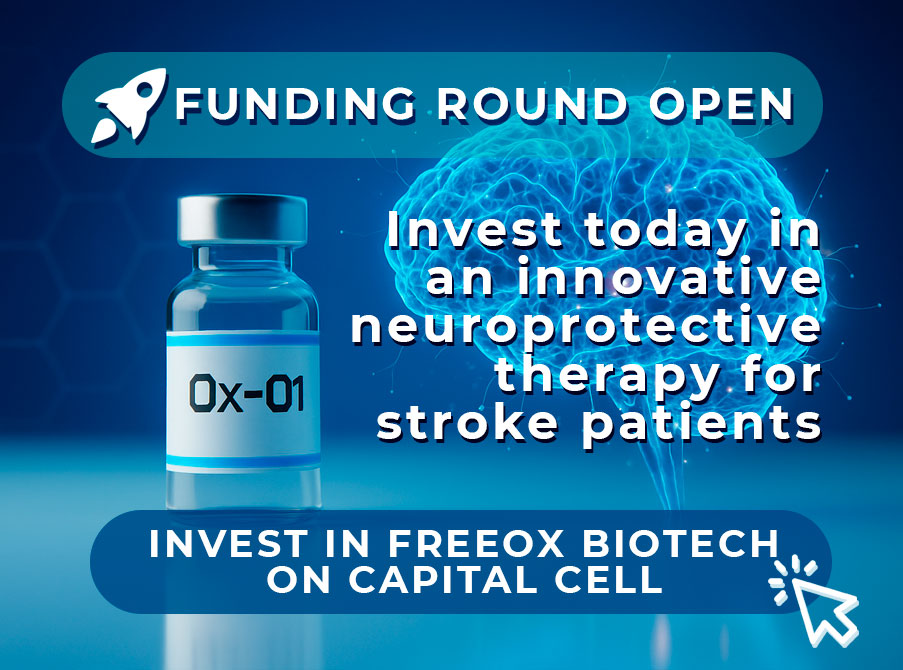 FUNDING ROUND OPEN

Ox-01

Invest today in an innovative neuroprotective therapy for stroke patients

INVEST IN FREEOX BIOTECH ON CAPITAL CELL